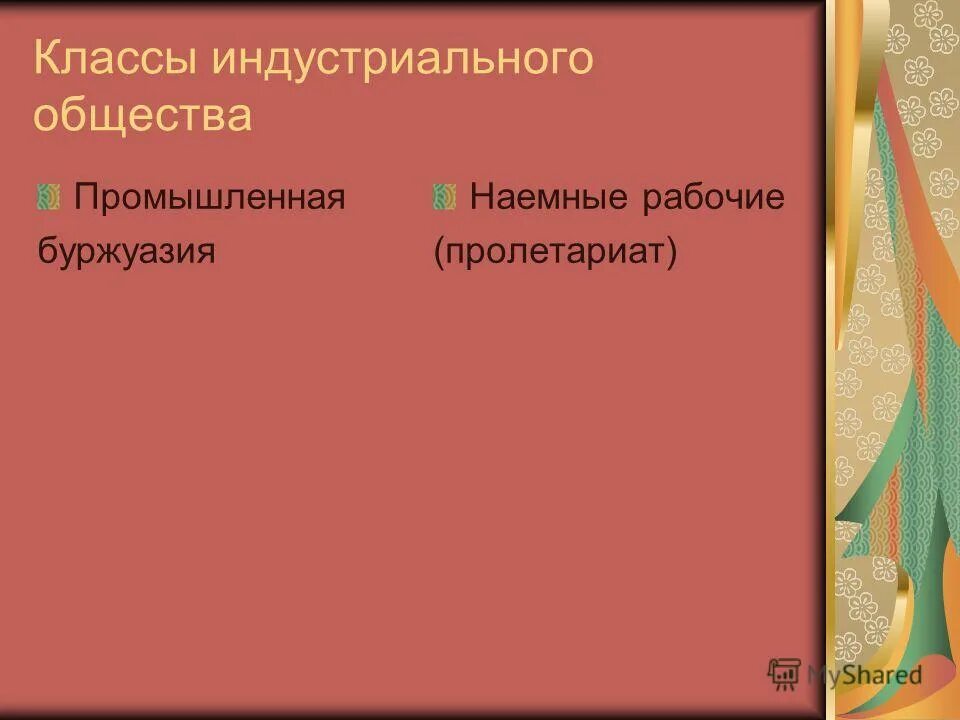 Классы индустриального общества

Промышленная буржуазия

Наемные рабочие (пролетариат)

MyShared